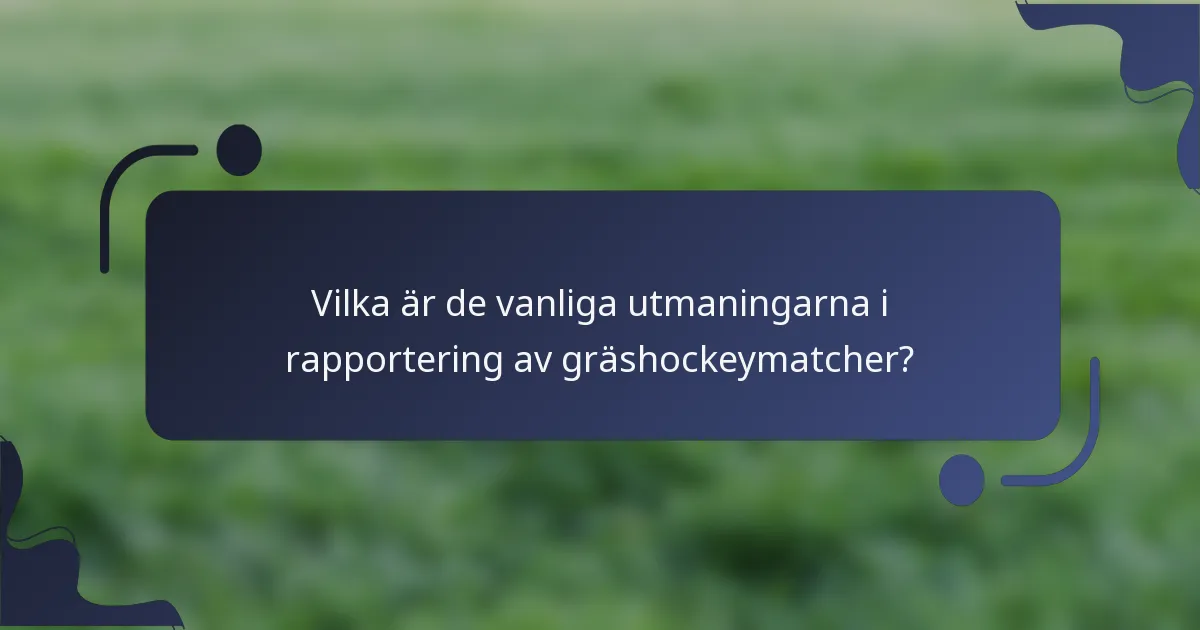 Vilka är de vanliga utmaningarna i rapportering av gräshockeymatcher?